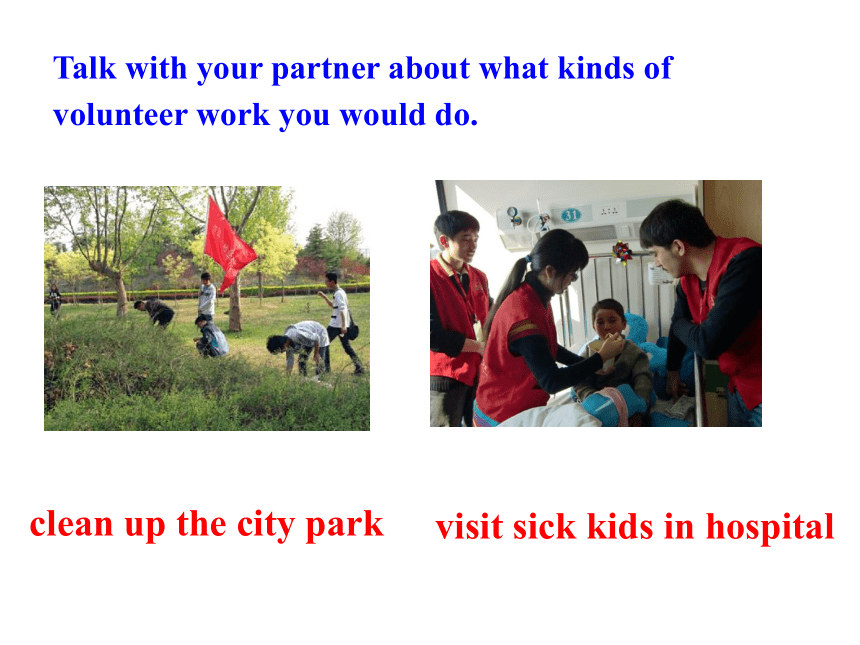 Talk with your partner about what kinds of volunteer work you would do.

31

clean up the city park

visit sick kids in hospital